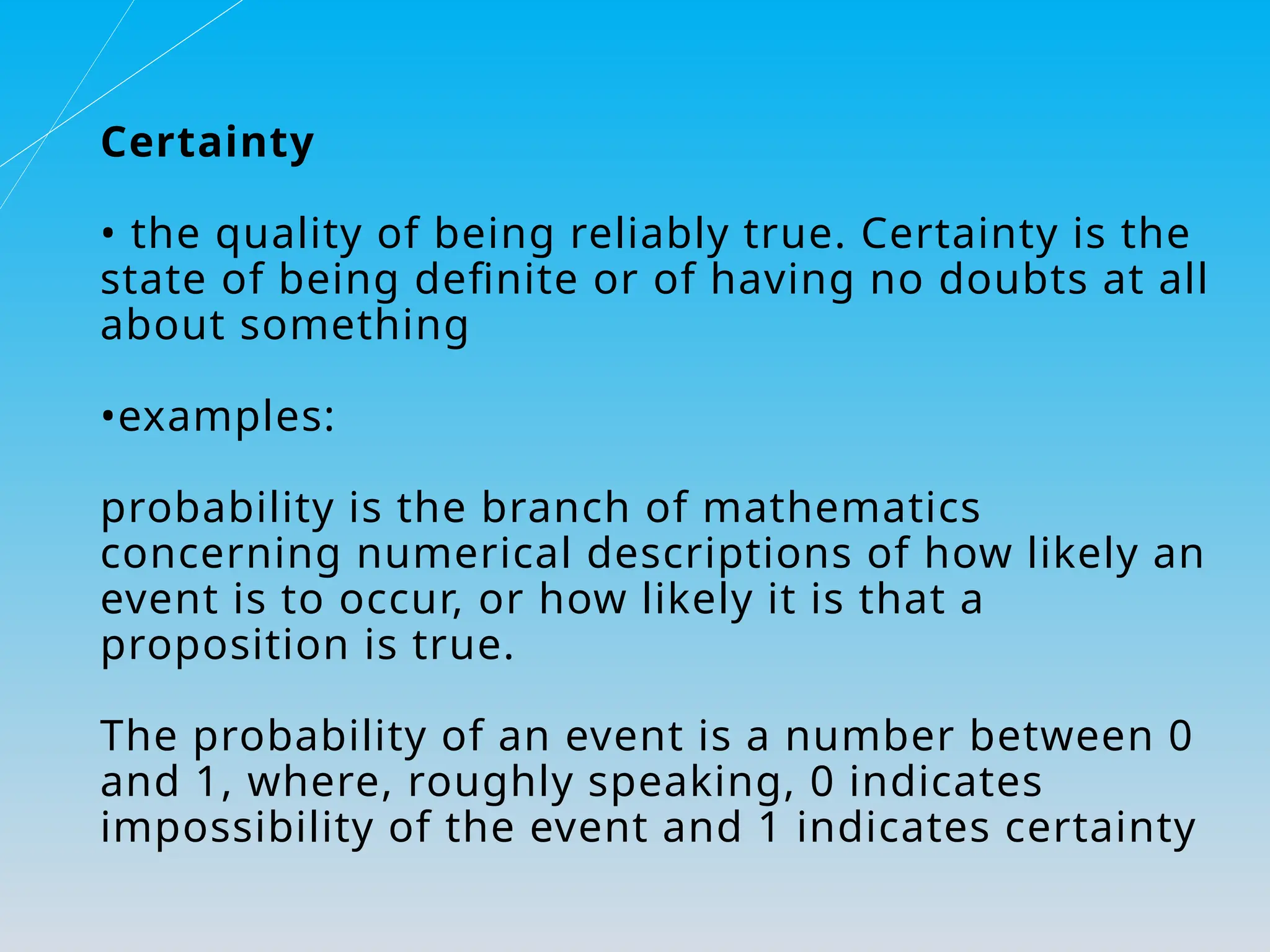 Certainty

• the quality of being reliably true. Certainty is the state of being definite or of having no doubts at all about something

•examples:

probability is the branch of mathematics concerning numerical descriptions of how likely an event is to occur, or how likely it is that a proposition is true.

The probability of an event is a number between 0 and 1, where, roughly speaking, 0 indicates impossibility of the event and 1 indicates certainty